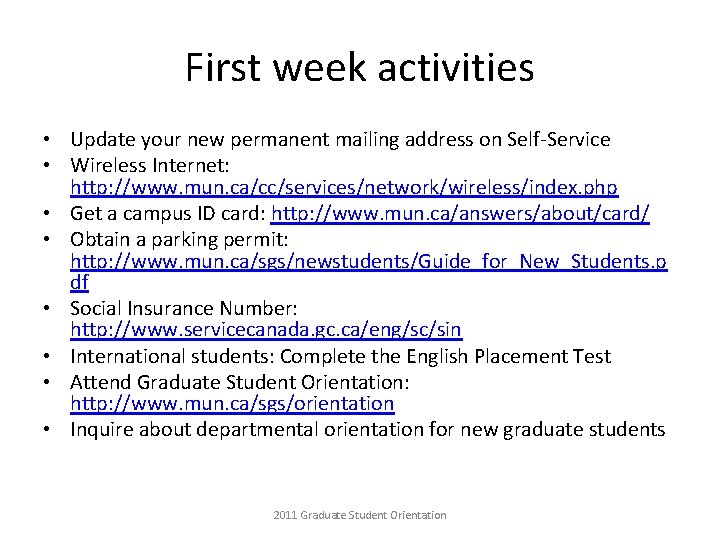 First week activities

• Update your new permanent mailing address on Self-Service
• Wireless Internet: http://www.mun.ca/cc/services/network/wireless/index.php
• Get a campus ID card: http://www.mun.ca/answers/about/card/
• Obtain a parking permit: http://www.mun.ca/sgs/newstudents/Guide_for_New_Students.pdf
• Social Insurance Number: http://www.servicecanada.gc.ca/eng/sc/sin
• International students: Complete the English Placement Test
• Attend Graduate Student Orientation: http://www.mun.ca/sgs/orientation
• Inquire about departmental orientation for new graduate students

2011 Graduate Student Orientation